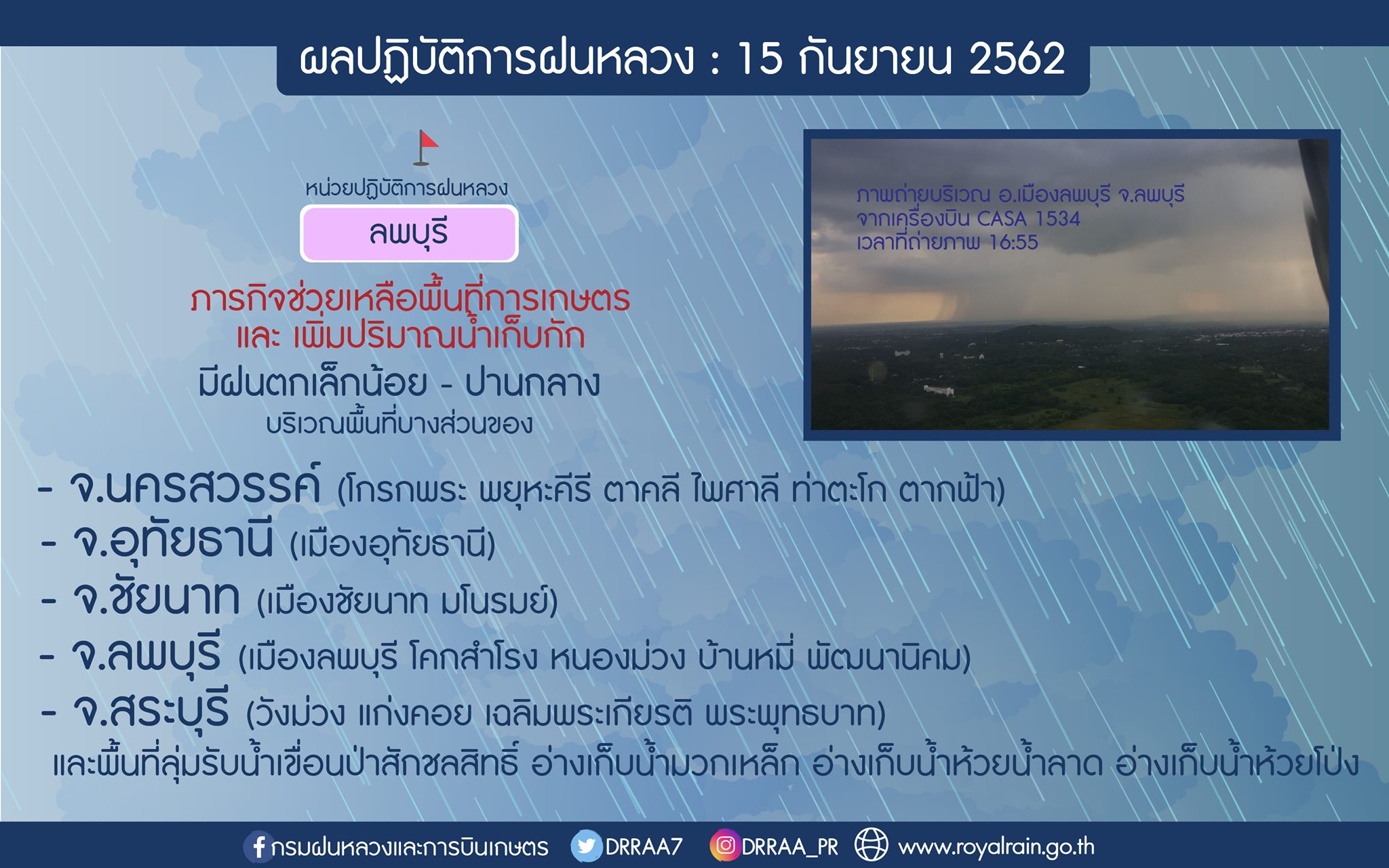 ผลปฏิบัติการฝนหลวง : 15 กันยายน 2562

หน่วยปฏิบัติการฝนหลวง

ลพบุรี

ภารกิจช่วยเหลือพื้นที่การเกษตร และ เพิ่มปริมาณน้ำเก็บกัก

มีฝนตกเล็กน้อย - ปานกลาง บริเวณพื้นที่บางส่วนของ

ภาพถ่ายบริเวณ อ.เมืองลพบุรี จ.ลพบุรี จากเครื่องบิน CASA 1534 เวลาที่ถ่ายภาพ 16:55

- จ.นครสวรรค์ (โกรกพระ พยุหะคีรี ตาคลี ไพศาลี ท่าตะโก ตากฟ้า)
- จ.อุทัยธานี (เมืองอุทัยธานี)
- จ.ชัยนาท (เมืองชัยนาท มโนรมย์)
- จ.ลพบุรี (เมืองลพบุรี โคกสำโรง หนองม่วง บ้านหมี่ พัฒนานิคม)
- จ.สระบุรี (วังม่วง แก่งคอย เฉลิมพระเกียรติ พระพุทธบาท)
และพื้นที่ลุ่มรับน้ำเขื่อนป่าสักชลสิทธิ์ อ่างเก็บน้ำมวกเหล็ก อ่างเก็บน้ำห้วยน้ำลาด อ่างเก็บน้ำห้วยโป่ง

กรมฝนหลวงและการบินเกษตร DRRAA7 DRRAA_PR www.royalrain.go.th